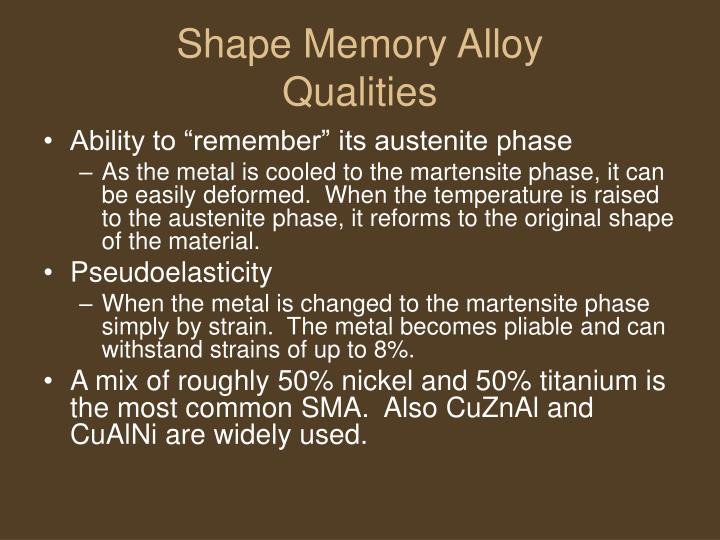 Shape Memory Alloy Qualities

• Ability to “remember” its austenite phase
– As the metal is cooled to the martensite phase, it can be easily deformed. When the temperature is raised to the austenite phase, it reforms to the original shape of the material.
• Pseudoelasticity
– When the metal is changed to the martensite phase simply by strain. The metal becomes pliable and can withstand strains of up to 8%.
• A mix of roughly 50% nickel and 50% titanium is the most common SMA. Also CuZnAl and CuAlNi are widely used.